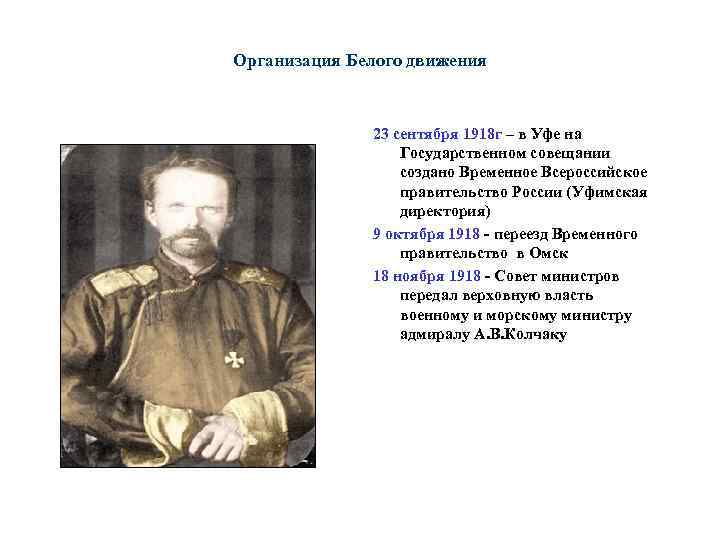 Организация Белого движения

23 сентября 1918г – в Уфе на Государственном совещании создано Временное Всероссийское правительство России (Уфимская директория)

9 октября 1918 - переезд Временного правительство в Омск

18 ноября 1918 - Совет министров передал верховную власть военному и морскому министру адмиралу А.В.Колчаку